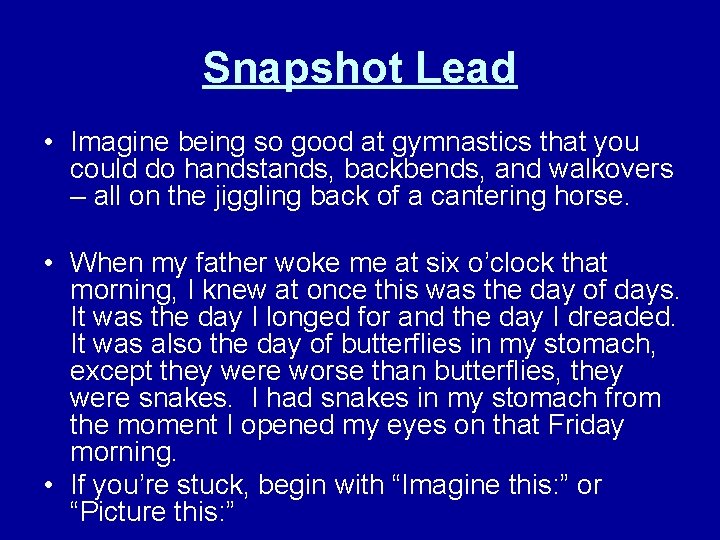 Snapshot Lead

• Imagine being so good at gymnastics that you could do handstands, backbends, and walkovers – all on the jiggling back of a cantering horse.

• When my father woke me at six o’clock that morning, I knew at once this was the day of days. It was the day I longed for and the day I dreaded. It was also the day of butterflies in my stomach, except they were worse than butterflies, they were snakes. I had snakes in my stomach from the moment I opened my eyes on that Friday morning.

• If you’re stuck, begin with “Imagine this:” or “Picture this:”